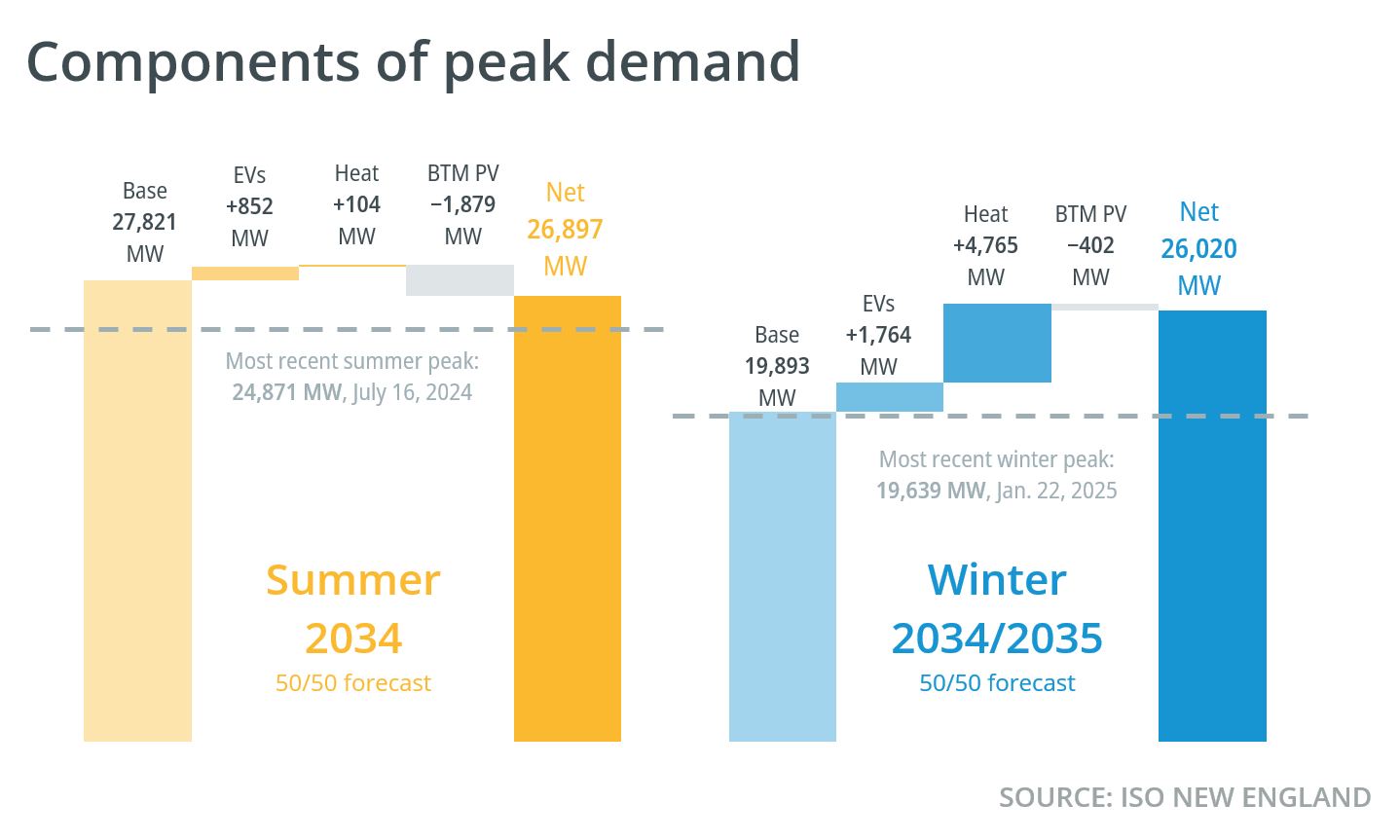 Components of peak demand

Base
27,821
MW

EVs
+852
MW

Heat
+104
MW

BTM PV
−1,879
MW

Net
26,897
MW

Most recent summer peak:
24,871 MW, July 16, 2024

Summer
2034
50/50 forecast

Base
19,893
MW

EVs
+1,764
MW

Heat
+4,765
MW

BTM PV
−402
MW

Net
26,020
MW

Most recent winter peak:
19,639 MW, Jan. 22, 2025

Winter
2034/2035
50/50 forecast

SOURCE: ISO NEW ENGLAND